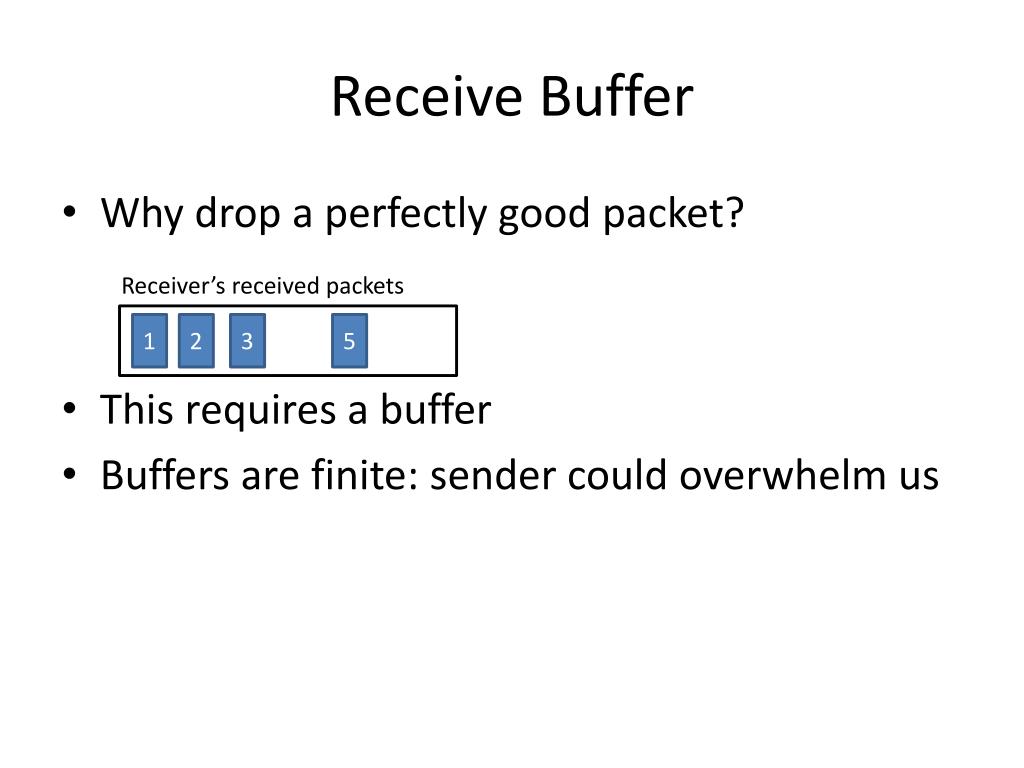 Receive Buffer

• Why drop a perfectly good packet?

Receiver's received packets

1 2 3 5

• This requires a buffer
• Buffers are finite: sender could overwhelm us